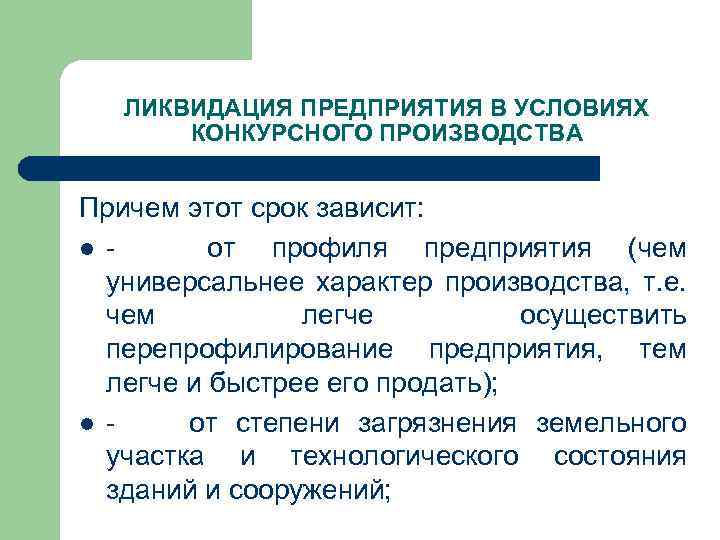 ЛИКВИДАЦИЯ ПРЕДПРИЯТИЯ В УСЛОВИЯХ КОНКУРСНОГО ПРОИЗВОДСТВА

Причем этот срок зависит:

- от профиля предприятия (чем универсальнее характер производства, т.е. чем легче осуществить перепрофилирование предприятия, тем легче и быстрее его продать);

- от степени загрязнения земельного участка и технологического состояния зданий и сооружений;